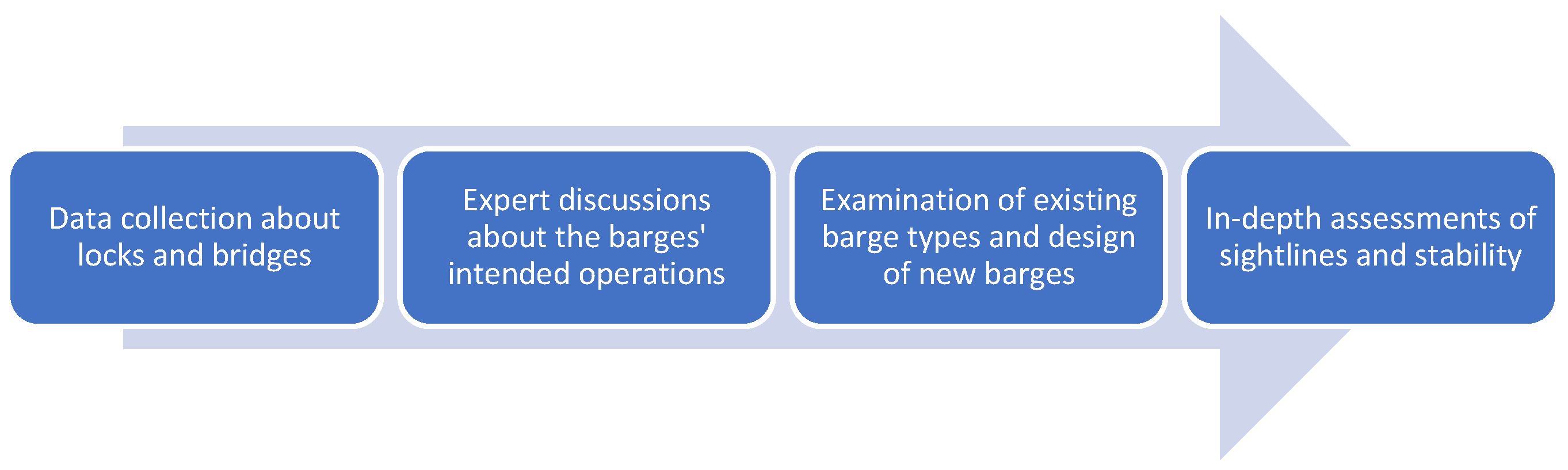 Data collection about locks and bridges

Expert discussions about the barges' intended operations

Examination of existing barge types and design of new barges

In-depth assessments of sightlines and stability